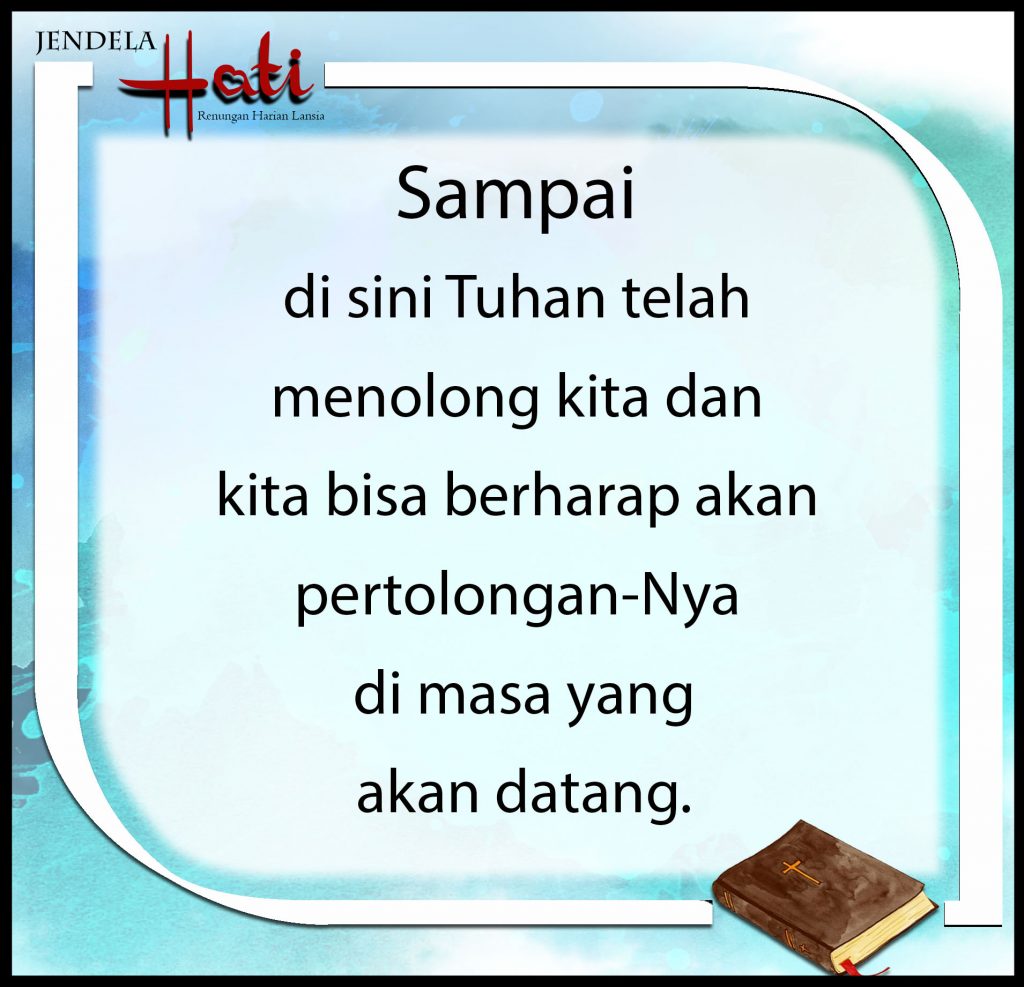 JENDELA Hati
Renungan Harian Lansia

Sampai di sini Tuhan telah menolong kita dan kita bisa berharap akan pertolongan-Nya di masa yang akan datang.